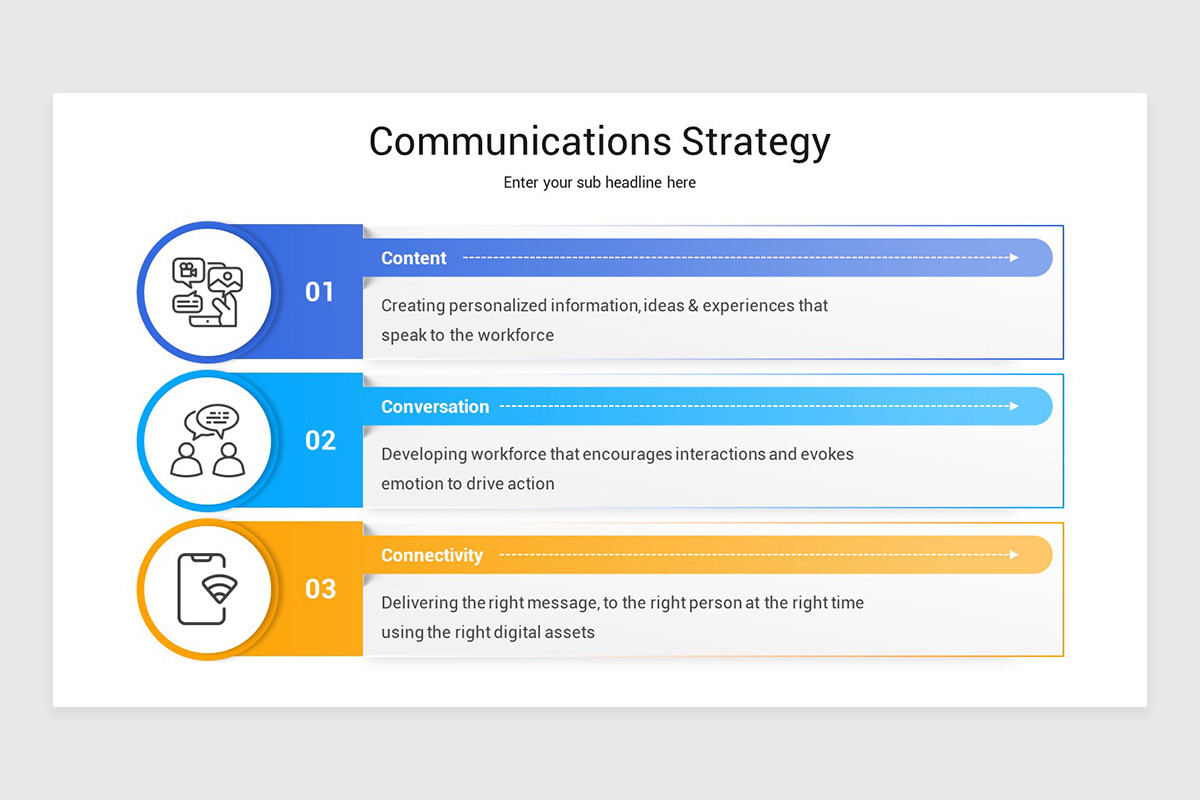 Communications Strategy

Enter your sub headline here

01

Content

Creating personalized information, ideas & experiences that speak to the workforce

02

Conversation

Developing workforce that encourages interactions and evokes emotion to drive action

03

Connectivity

Delivering the right message, to the right person at the right time using the right digital assets